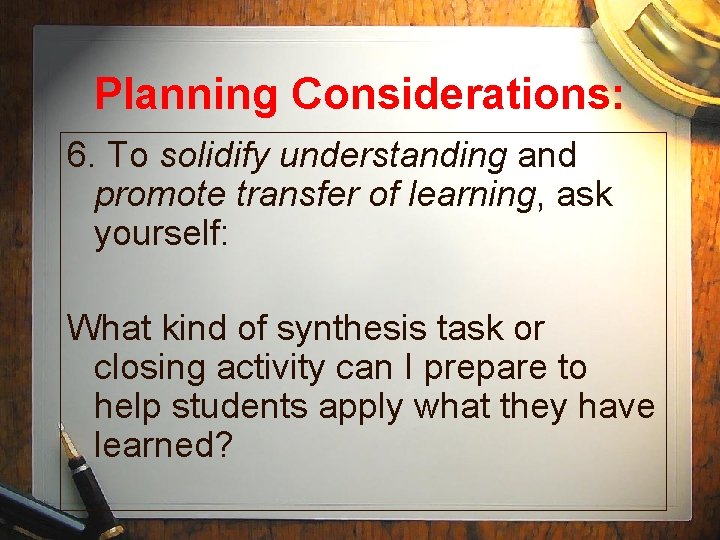 Planning Considerations:

6. To solidify understanding and promote transfer of learning, ask yourself:

What kind of synthesis task or closing activity can I prepare to help students apply what they have learned?